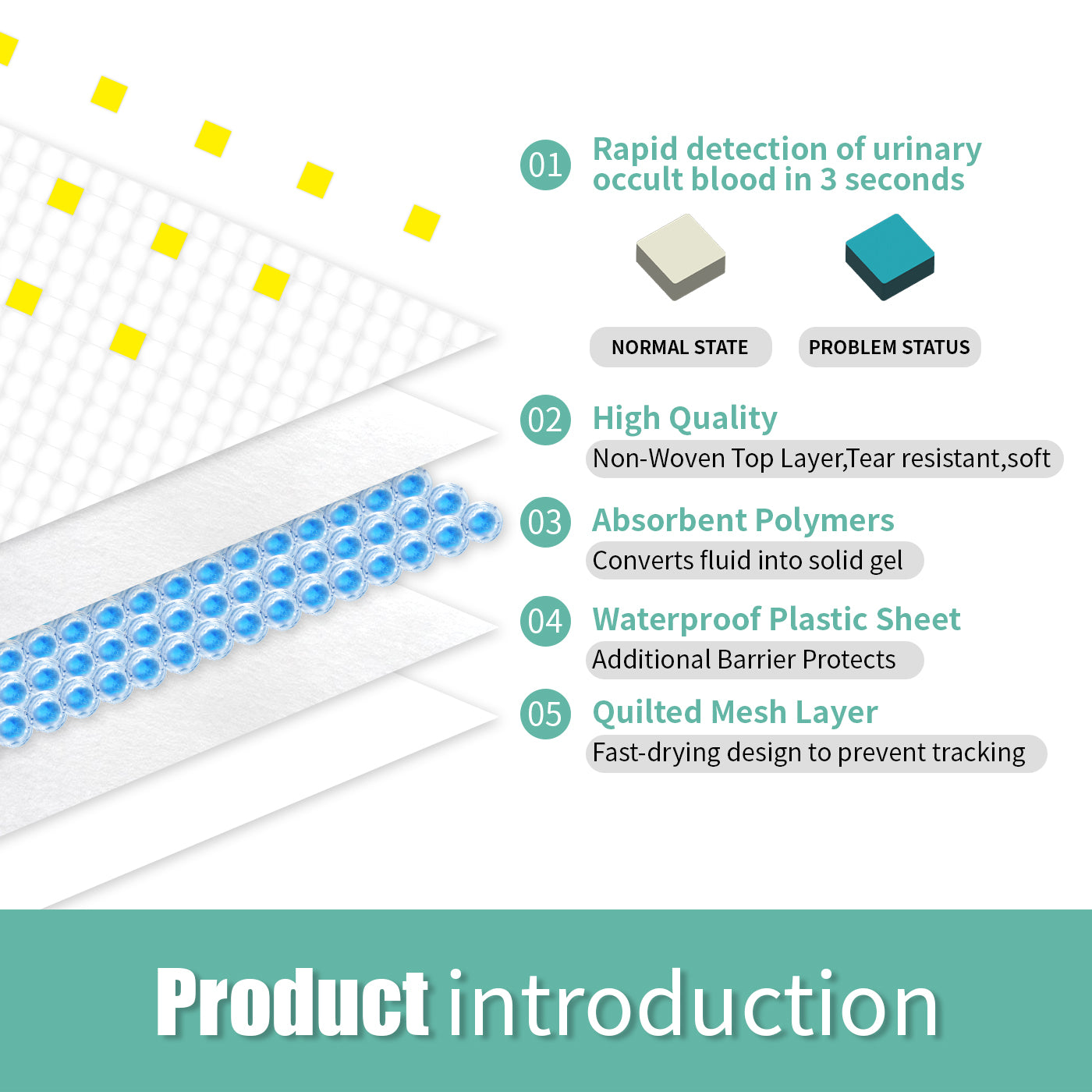 01 Rapid detection of urinary occult blood in 3 seconds

NORMAL STATE

PROBLEM STATUS

02 High Quality

Non-Woven Top Layer,Tear resistant,soft

03 Absorbent Polymers

Converts fluid into solid gel

04 Waterproof Plastic Sheet

Additional Barrier Protects

05 Quilted Mesh Layer

Fast-drying design to prevent tracking

Product introduction